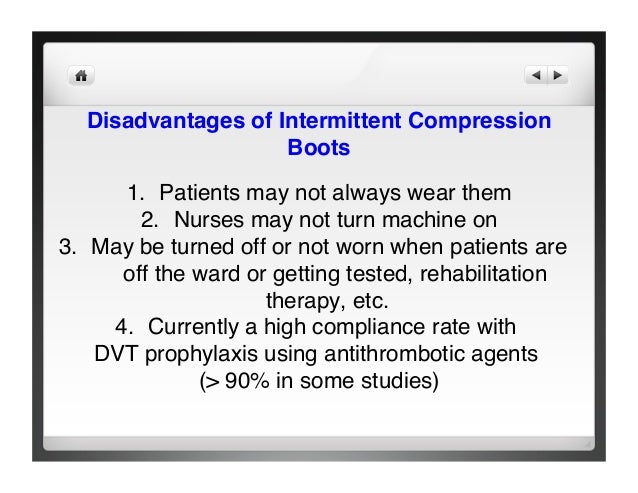 Disadvantages of Intermittent Compression Boots

1. Patients may not always wear them
2. Nurses may not turn machine on
3. May be turned off or not worn when patients are off the ward or getting tested, rehabilitation therapy, etc.
4. Currently a high compliance rate with DVT prophylaxis using antithrombotic agents (> 90% in some studies)